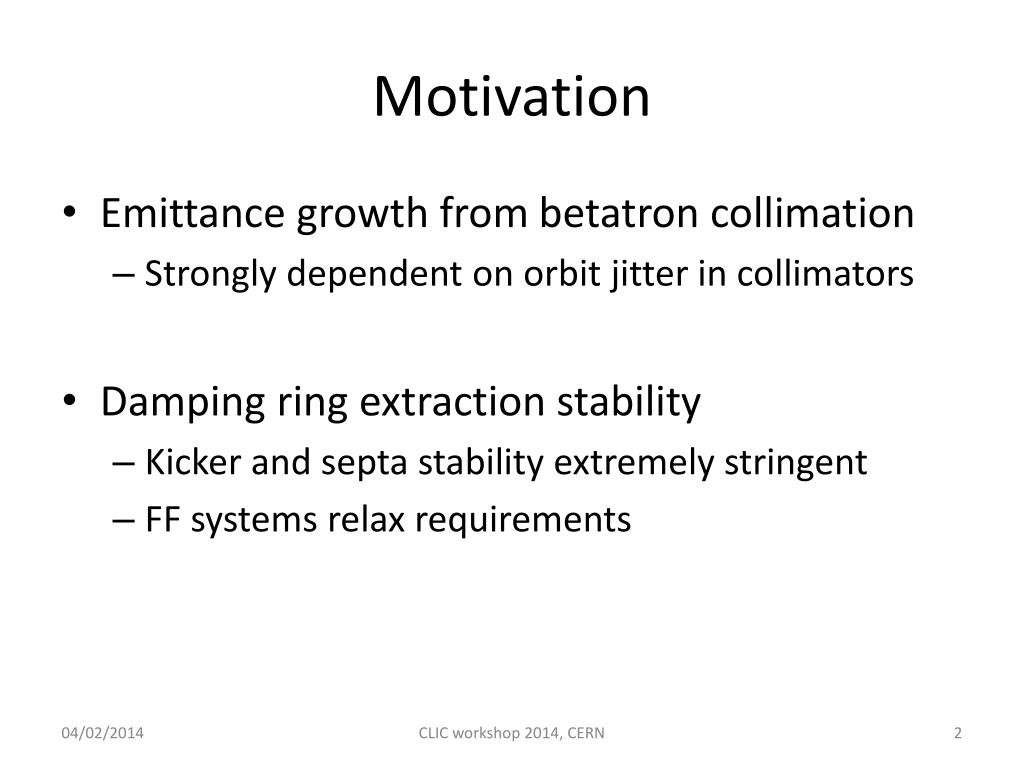 Motivation

• Emittance growth from betatron collimation
– Strongly dependent on orbit jitter in collimators

• Damping ring extraction stability
– Kicker and septa stability extremely stringent
– FF systems relax requirements

04/02/2014

CLIC workshop 2014, CERN

2